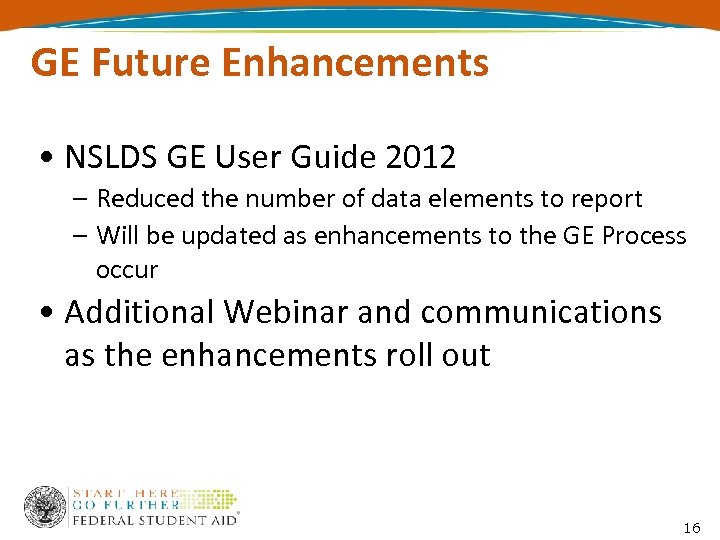 GE Future Enhancements

• NSLDS GE User Guide 2012
– Reduced the number of data elements to report
– Will be updated as enhancements to the GE Process occur

• Additional Webinar and communications as the enhancements roll out

START HERE
GO FURTHER
FEDERAL STUDENT AID®

16